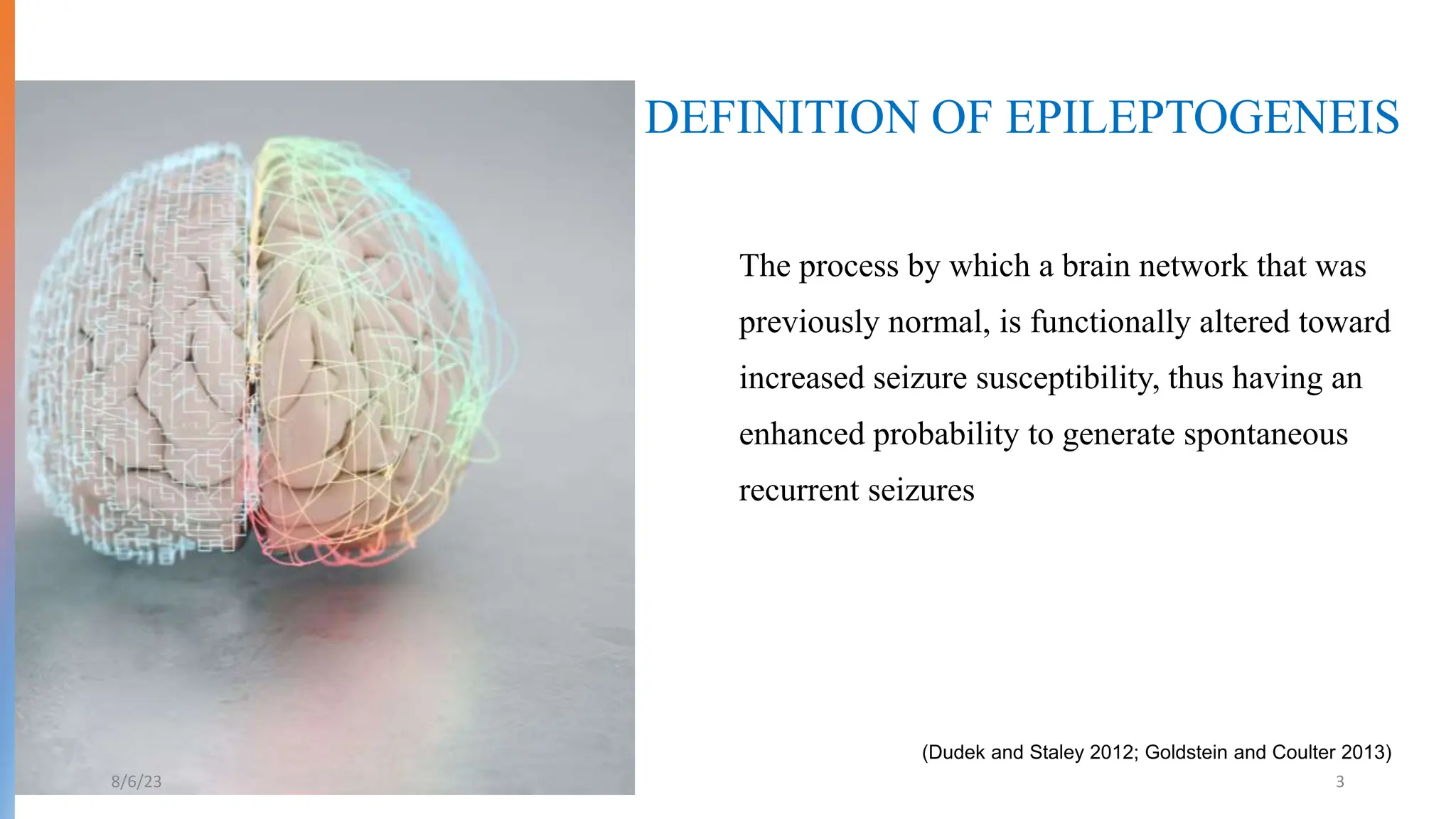 DEFINITION OF EPILEPTOGENEIS

The process by which a brain network that was previously normal, is functionally altered toward increased seizure susceptibility, thus having an enhanced probability to generate spontaneous recurrent seizures

(Dudek and Staley 2012; Goldstein and Coulter 2013)

8/6/23

3